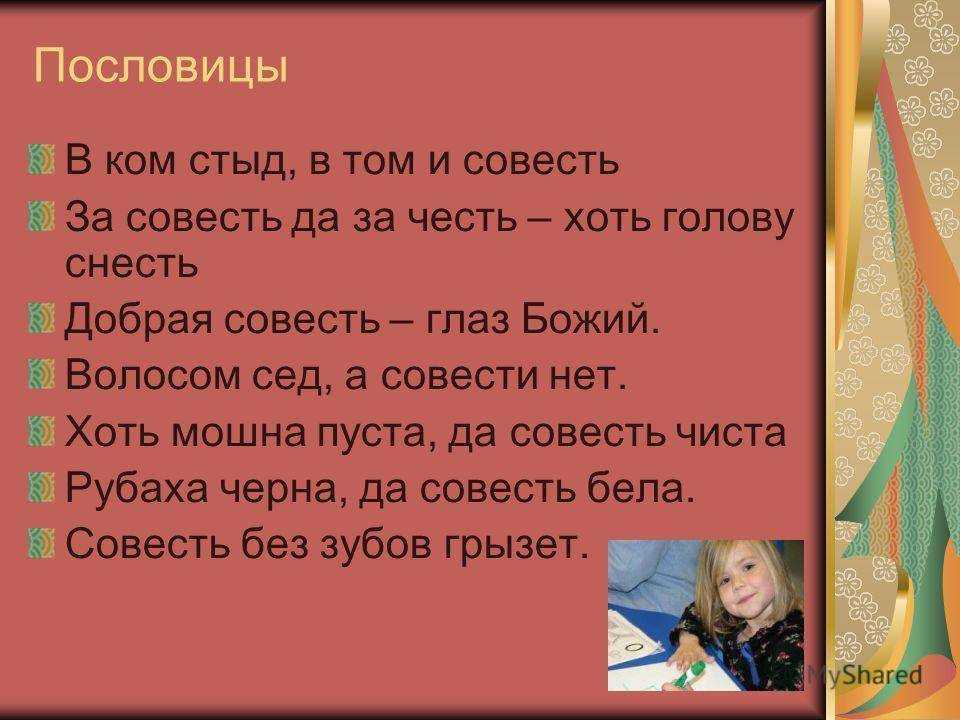 Пословицы

В ком стыд, в том и совесть

За совесть да за честь – хоть голову снесть

Добрая совесть – глаз Божий.

Волосом сед, а совести нет.

Хоть мошна пуста, да совесть чиста

Рубаха черна, да совесть бела.

Совесть без зубов грызет.

MyShared